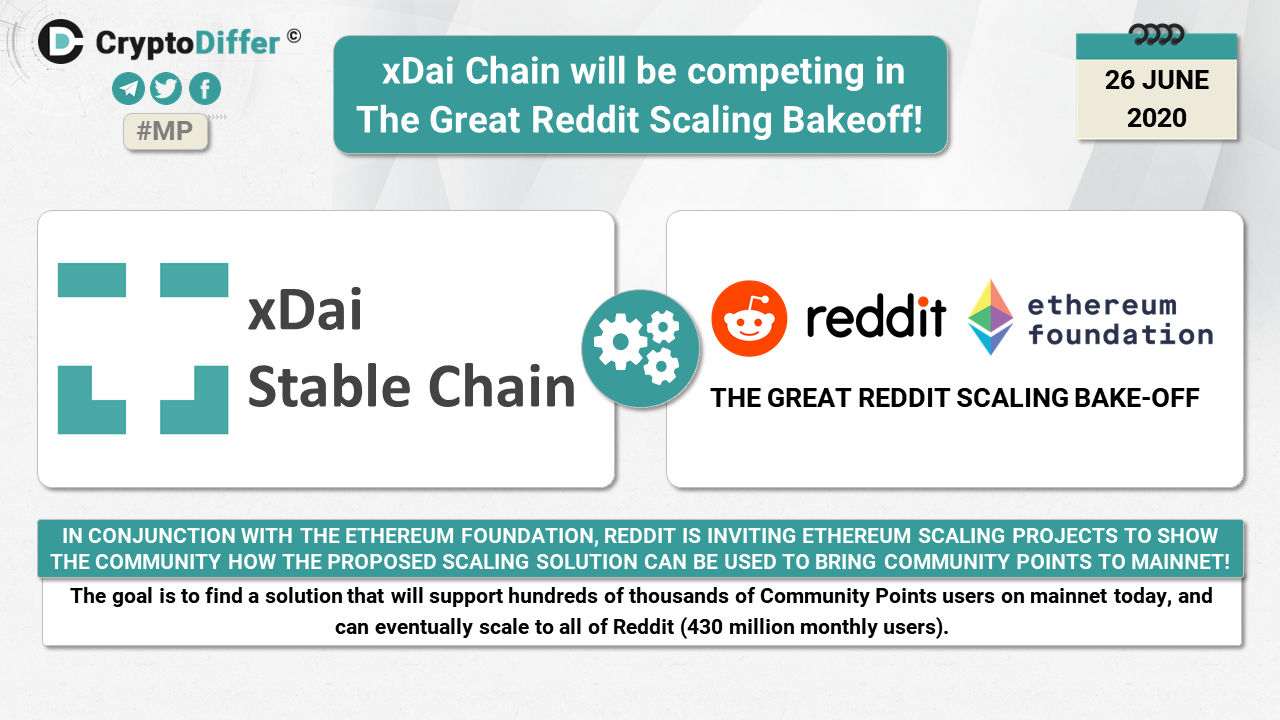 CryptoDiffer ©

#MP

xDai Chain will be competing in The Great Reddit Scaling Bakeoff!

26 JUNE 2020

xDai Stable Chain

reddit

ethereum foundation

THE GREAT REDDIT SCALING BAKE-OFF

IN CONJUNCTION WITH THE ETHEREUM FOUNDATION, REDDIT IS INVITING ETHEREUM SCALING PROJECTS TO SHOW THE COMMUNITY HOW THE PROPOSED SCALING SOLUTION CAN BE USED TO BRING COMMUNITY POINTS TO MAINNET!

The goal is to find a solution that will support hundreds of thousands of Community Points users on mainnet today, and can eventually scale to all of Reddit (430 million monthly users).